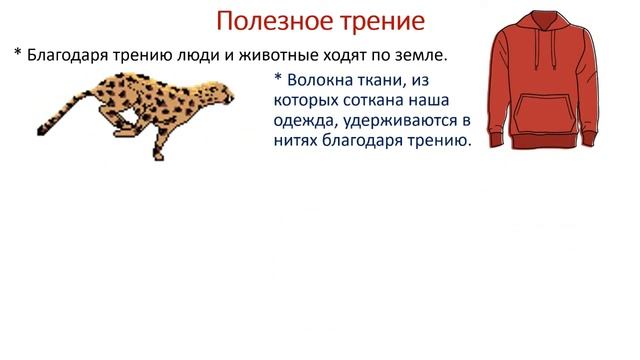 Полезное трение

* Благодаря трению люди и животные ходят по земле.

* Волокна ткани, из которых соткана наша одежда, удерживаются в нитях благодаря трению.